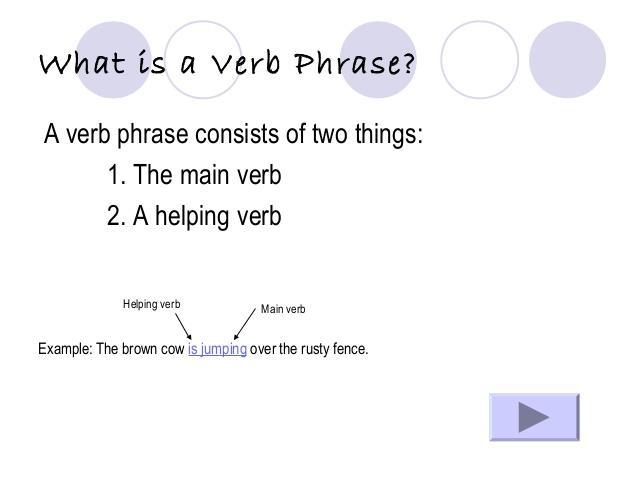 What is a Verb Phrase?

A verb phrase consists of two things:

1. The main verb
2. A helping verb

Helping verb

Main verb

Example: The brown cow is jumping over the rusty fence.